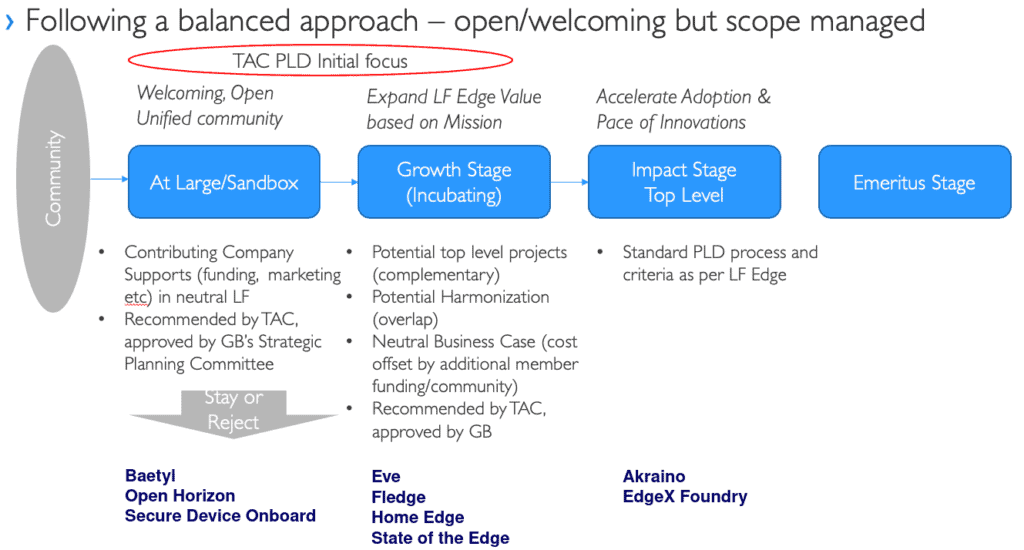 › Following a balanced approach – open/welcoming but scope managed

TAC PLD Initial focus

Community

Welcoming, Open Unified community

At Large/Sandbox

- Contributing Company Supports (funding, marketing etc) in neutral LF
- Recommended by TAC, approved by GB's Strategic Planning Committee

Stay or Reject

Baetyl
Open Horizon
Secure Device Onboard

Expand LF Edge Value based on Mission

Growth Stage (Incubating)

- Potential top level projects (complementary)
- Potential Harmonization (overlap)
- Neutral Business Case (cost offset by additional member funding/community)
- Recommended by TAC, approved by GB

Eve
Fledge
Home Edge
State of the Edge

Accelerate Adoption & Pace of Innovations

Impact Stage Top Level

- Standard PLD process and criteria as per LF Edge

Akraino
EdgeX Foundry

Emeritus Stage